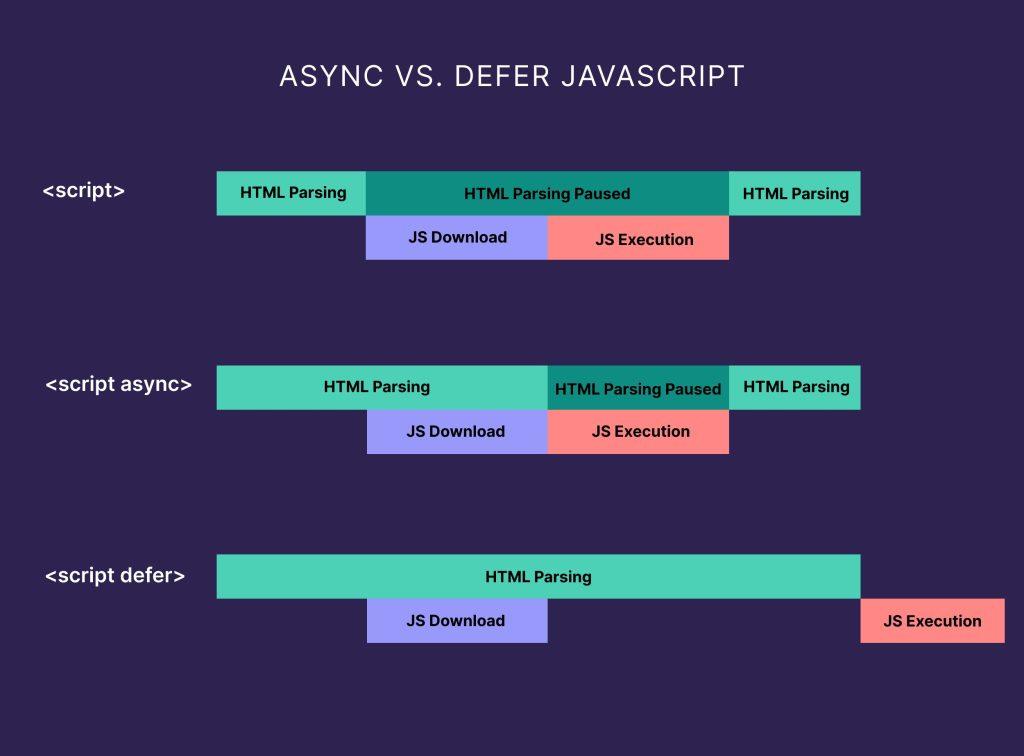 ASYNC VS. DEFER JAVASCRIPT

<script>

HTML Parsing

HTML Parsing Paused

HTML Parsing

JS Download

JS Execution

<script async>

HTML Parsing

HTML Parsing Paused

HTML Parsing

JS Download

JS Execution

<script defer>

HTML Parsing

JS Download

JS Execution